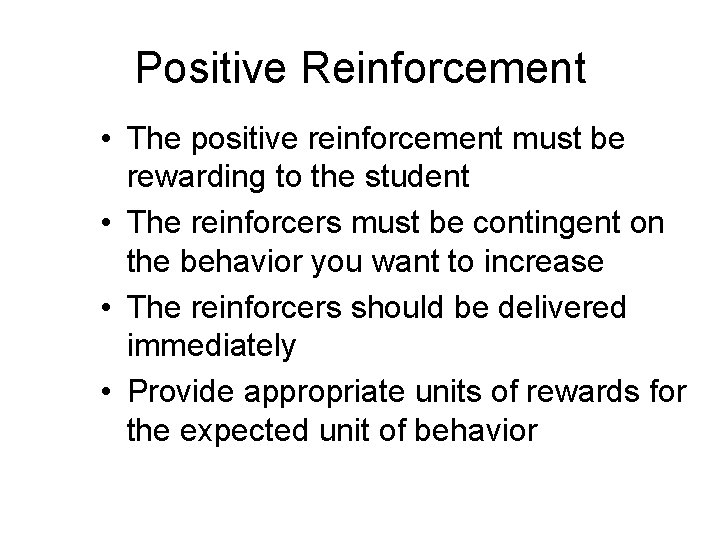 Positive Reinforcement

• The positive reinforcement must be rewarding to the student
• The reinforcers must be contingent on the behavior you want to increase
• The reinforcers should be delivered immediately
• Provide appropriate units of rewards for the expected unit of behavior